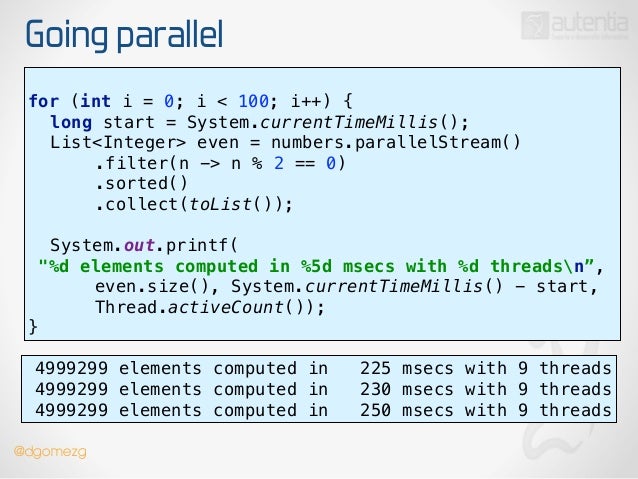 Going parallel

autentia

for (int i = 0; i < 100; i++) {
  long start = System.currentTimeMillis();
  List<Integer> even = numbers.parallelStream()
      .filter(n -> n % 2 == 0)
      .sorted()
      .collect(toList());

  System.out.printf(
 "%d elements computed in %5d msecs with %d threads\n",
      even.size(), System.currentTimeMillis() - start,
      Thread.activeCount());
}

4999299 elements computed in   225 msecs with 9 threads
4999299 elements computed in   230 msecs with 9 threads
4999299 elements computed in   250 msecs with 9 threads

@dgomezg